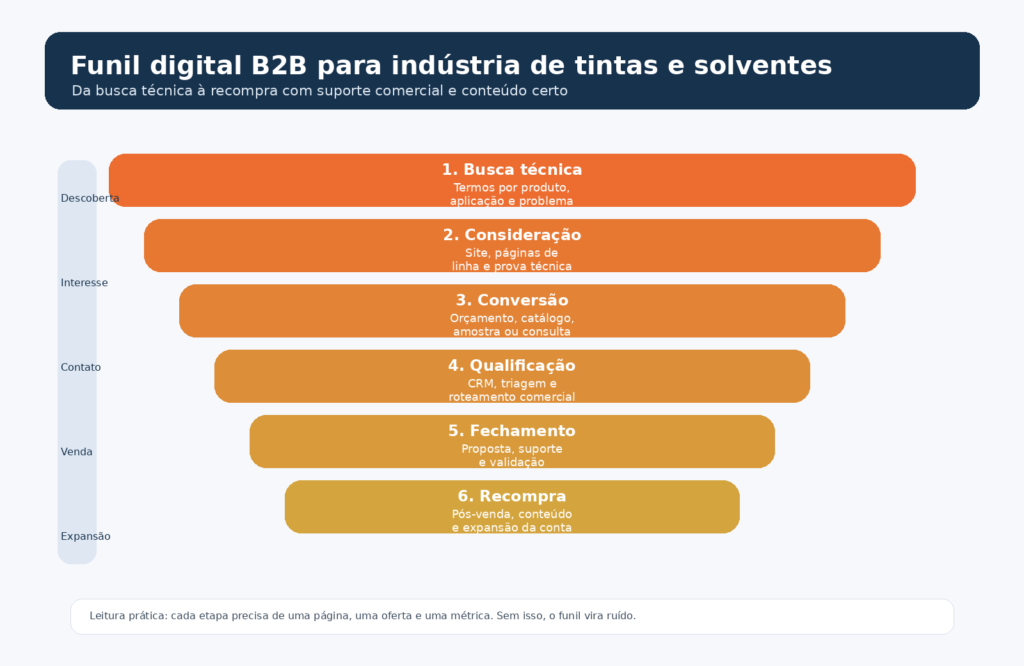 Funil digital B2B para indústria de tintas e solventes
Da busca técnica à recompra com suporte comercial e conteúdo certo

Descoberta
Interesse
Contato
Venda
Expansão

1. Busca técnica
Termos por produto, aplicação e problema

2. Consideração
Site, páginas de linha e prova técnica

3. Conversão
Orçamento, catálogo, amostra ou consulta

4. Qualificação
CRM, triagem e roteamento comercial

5. Fechamento
Proposta, suporte e validação

6. Recompra
Pós-venda, conteúdo e expansão da conta

Leitura prática: cada etapa precisa de uma página, uma oferta e uma métrica. Sem isso, o funil vira ruído.